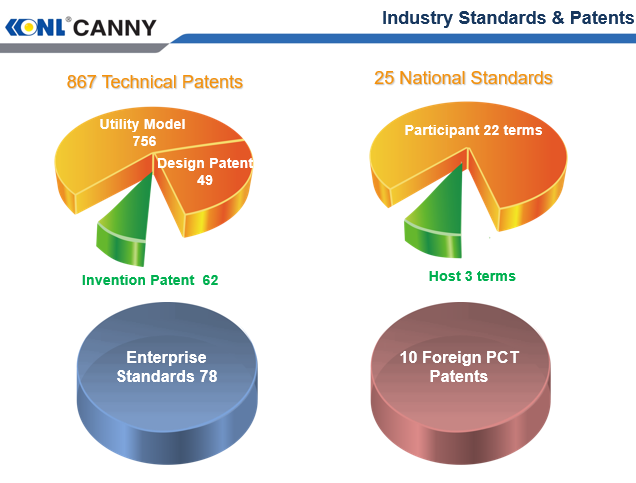 KONL® CANNY

Industry Standards & Patents

867 Technical Patents

Utility Model 756

Design Patent 49

Invention Patent 62

25 National Standards

Participant 22 terms

Host 3 terms

Enterprise Standards 78

10 Foreign PCT Patents